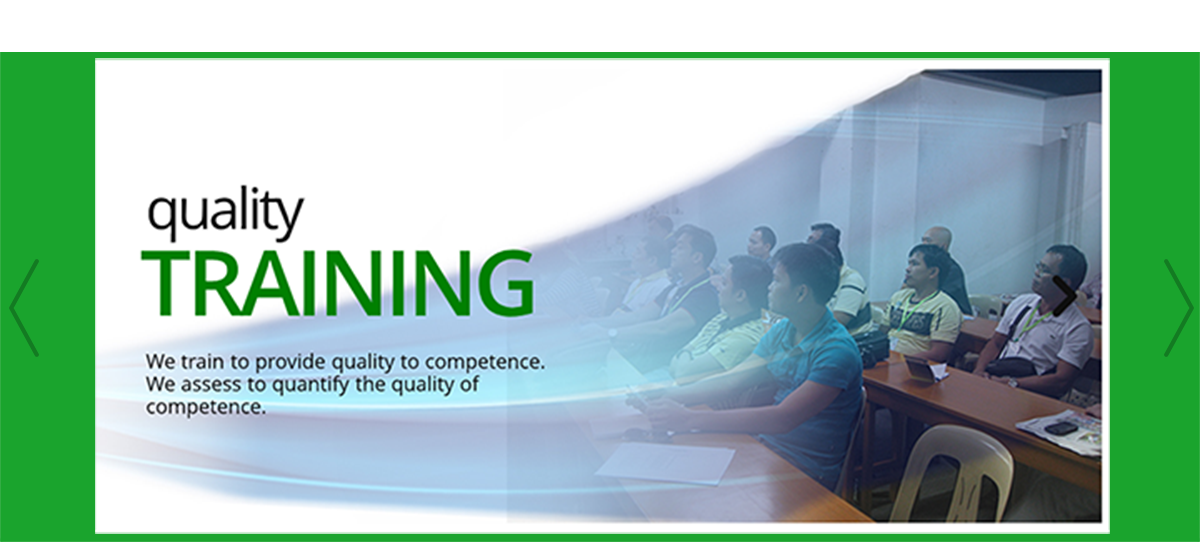 quality
TRAINING

We train to provide quality to competence. We assess to quantify the quality of competence.